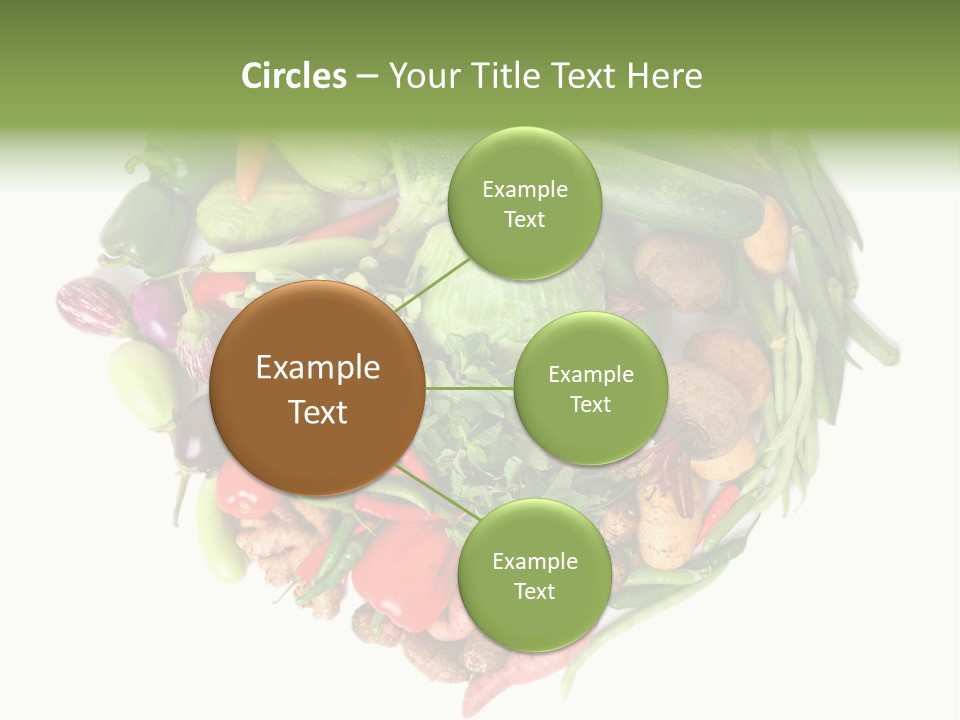 Circles – Your Title Text Here

Example Text

Example Text

Example Text

Example Text